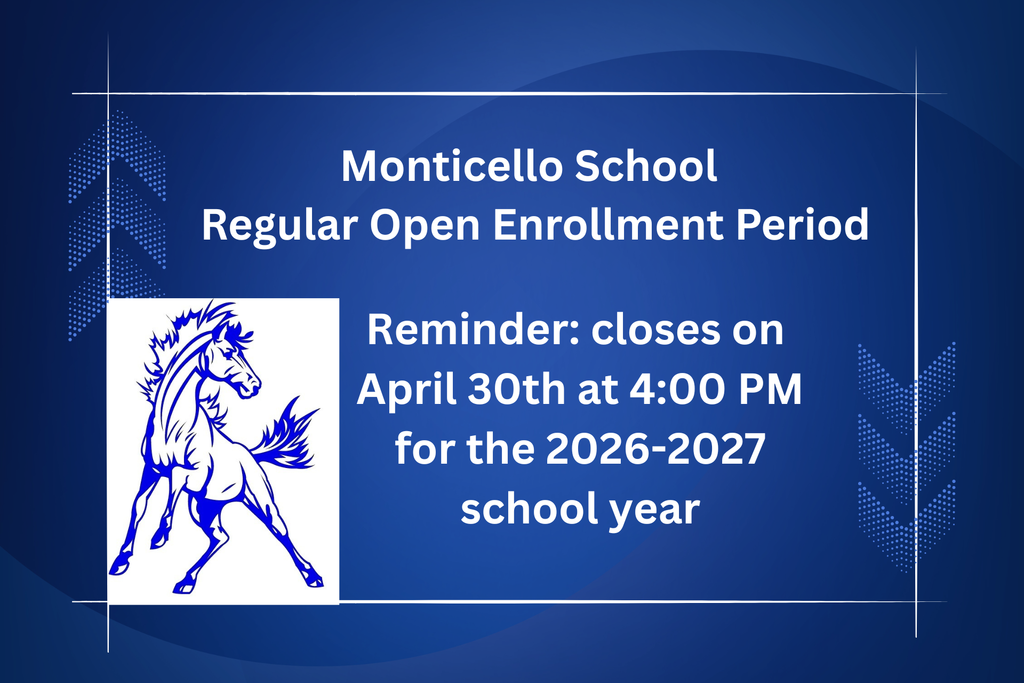 Monticello School
Regular Open Enrollment Period

Reminder: closes on April 30th at 4:00 PM for the 2026-2027 school year